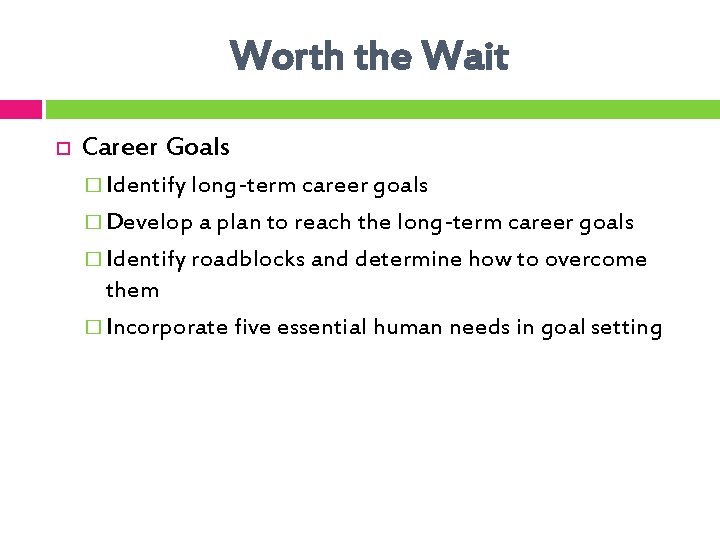 Worth the Wait

Career Goals

Identify long-term career goals

Develop a plan to reach the long-term career goals

Identify roadblocks and determine how to overcome them

Incorporate five essential human needs in goal setting